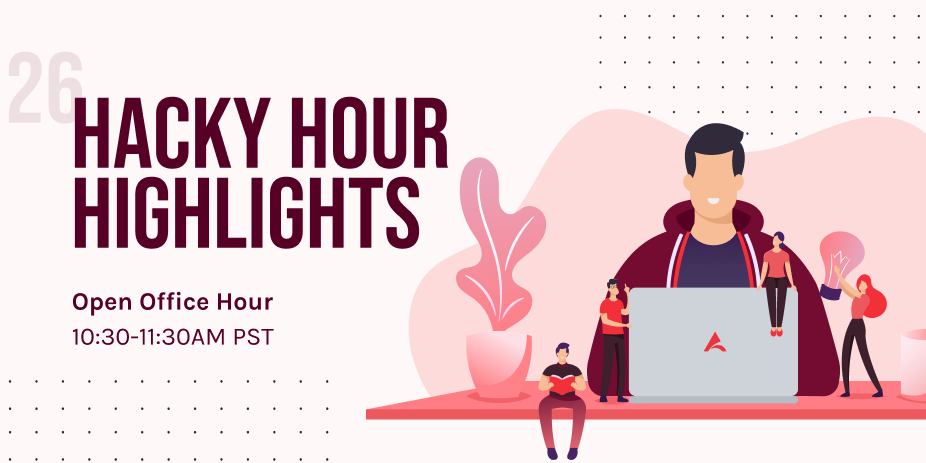 26

HACKY HOUR HIGHLIGHTS

Open Office Hour

10:30-11:30AM PST